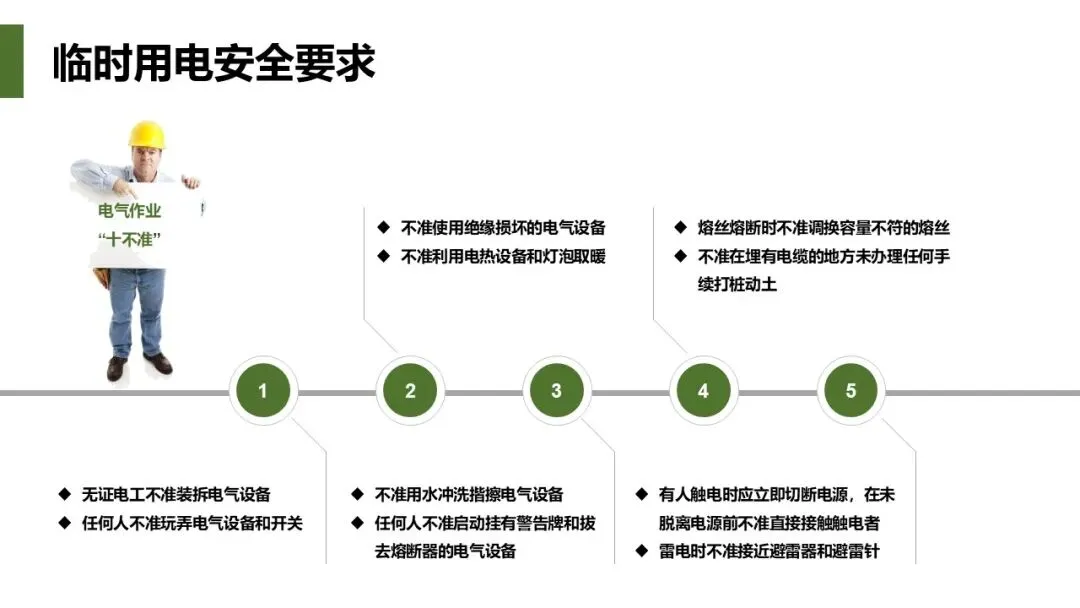 临时用电安全要求

电气作业
“十不准”

◆ 不准使用绝缘损坏的电气设备
◆ 不准利用电热设备和灯泡取暖

◆ 熔丝熔断时不准调换容量不符的熔丝
◆ 不准在埋有电缆的地方未办理任何手续打桩动土

1

2

3

4

5

◆ 无证电工不准装拆电气设备
◆ 任何人不准玩弄电气设备和开关

◆ 不准用水冲洗揩擦电气设备
◆ 任何人不准启动挂有警告牌和拔去熔断器的电气设备

◆ 有人触电时应立即切断电源，在未脱离电源前不准直接接触触电者
◆ 雷电时不准接近避雷器和避雷针